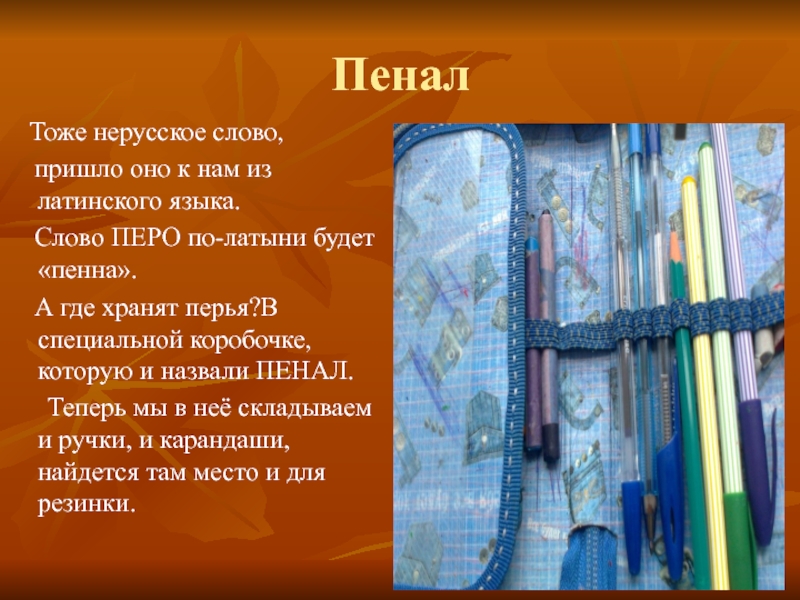 Пенал

Тоже нерусское слово, пришло оно к нам из латинского языка.

Слово ПЕРО по-латыни будет «пенна».

А где хранят перья?В специальной коробочке, которую и назвали ПЕНАЛ.

Теперь мы в неё складываем и ручки, и карандаши, найдется там место и для резинки.